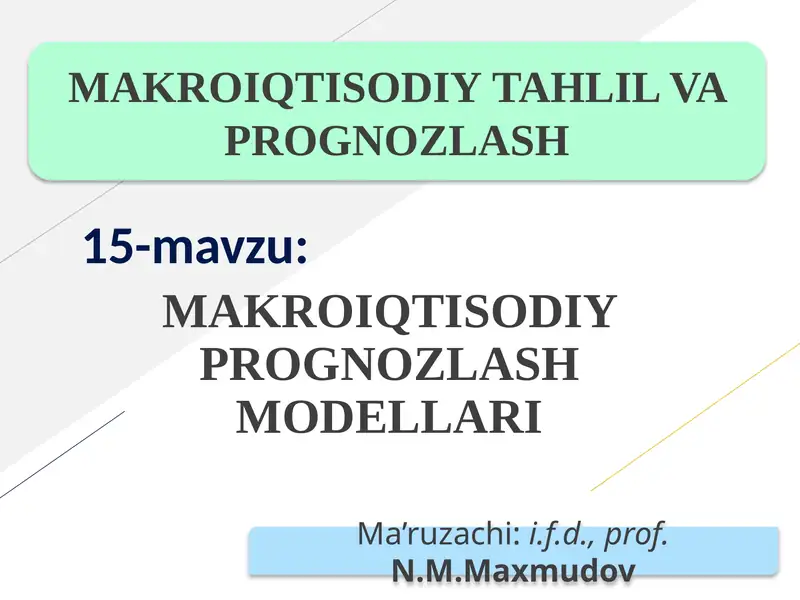 MAKROIQTISODIY TAHLIL VA PROGNOZLASH

15-mavzu:

MAKROIQTISODIY PROGNOZLASH MODELLARI

Ma’ruzachi: i.f.d., prof.
N.M.Maxmudov